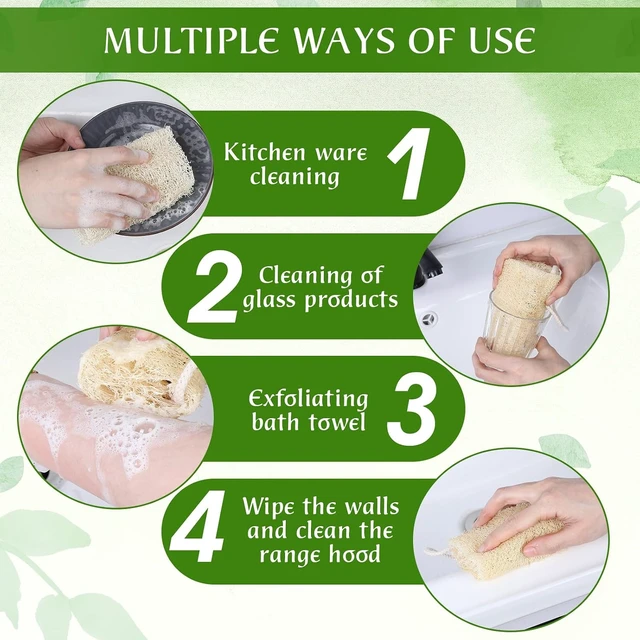 MULTIPLE WAYS OF USE

Kitchen ware cleaning 1

2 Cleaning of glass products

Exfoliating bath towel 3

4 Wipe the walls and clean the range hood